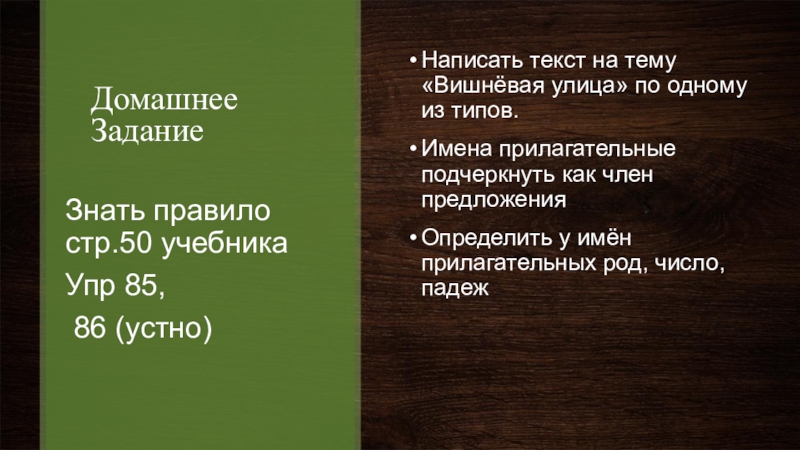 Домашнее Задание

Знать правило стр.50 учебника

Упр 85,

86 (устно)

• Написать текст на тему «Вишнёвая улица» по одному из типов.

• Имена прилагательные подчеркнуть как член предложения

• Определить у имён прилагательных род, число, падеж